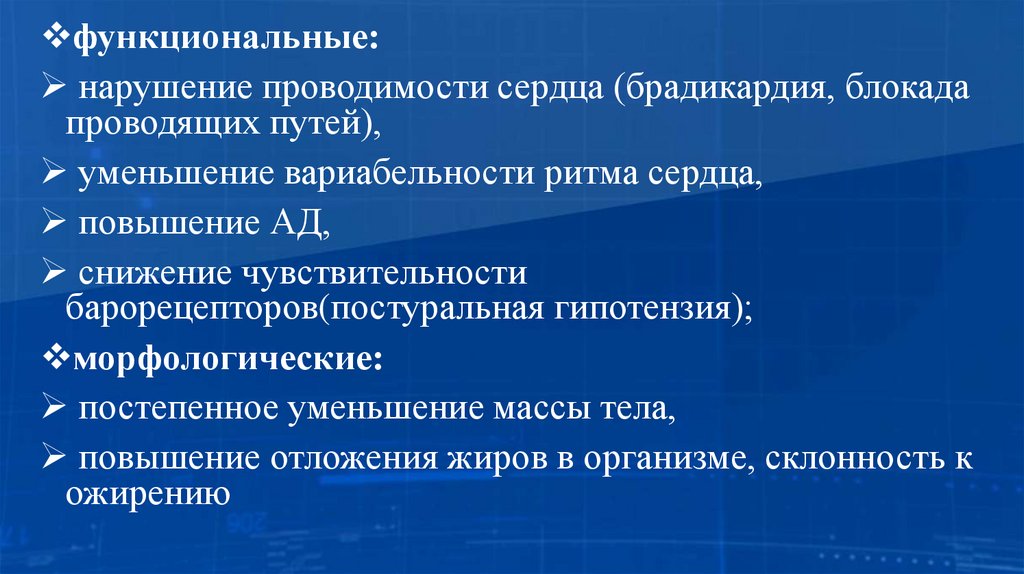 ❖функциональные:

➢ нарушение проводимости сердца (брадикардия, блокада проводящих путей),

➢ уменьшение вариабельности ритма сердца,

➢ повышение АД,

➢ снижение чувствительности барорецепторов(постуральная гипотензия);

❖морфологические:

➢ постепенное уменьшение массы тела,

➢ повышение отложения жиров в организме, склонность к ожирению